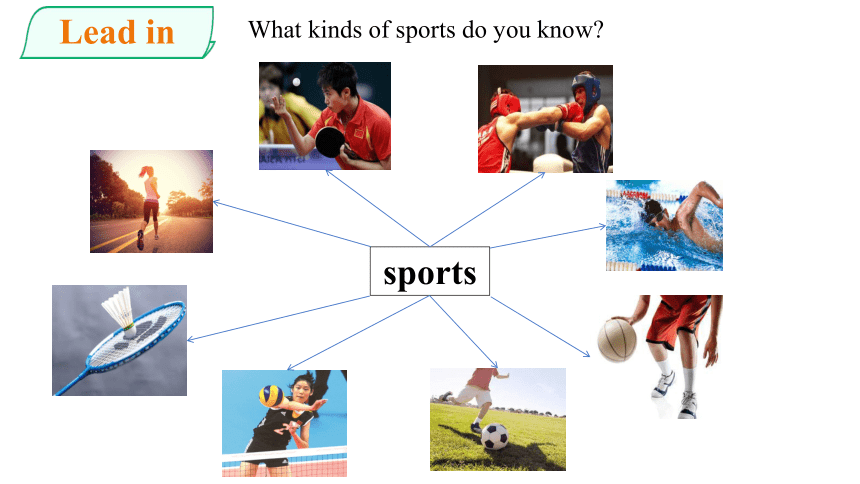 Lead in

What kinds of sports do you know?

sports